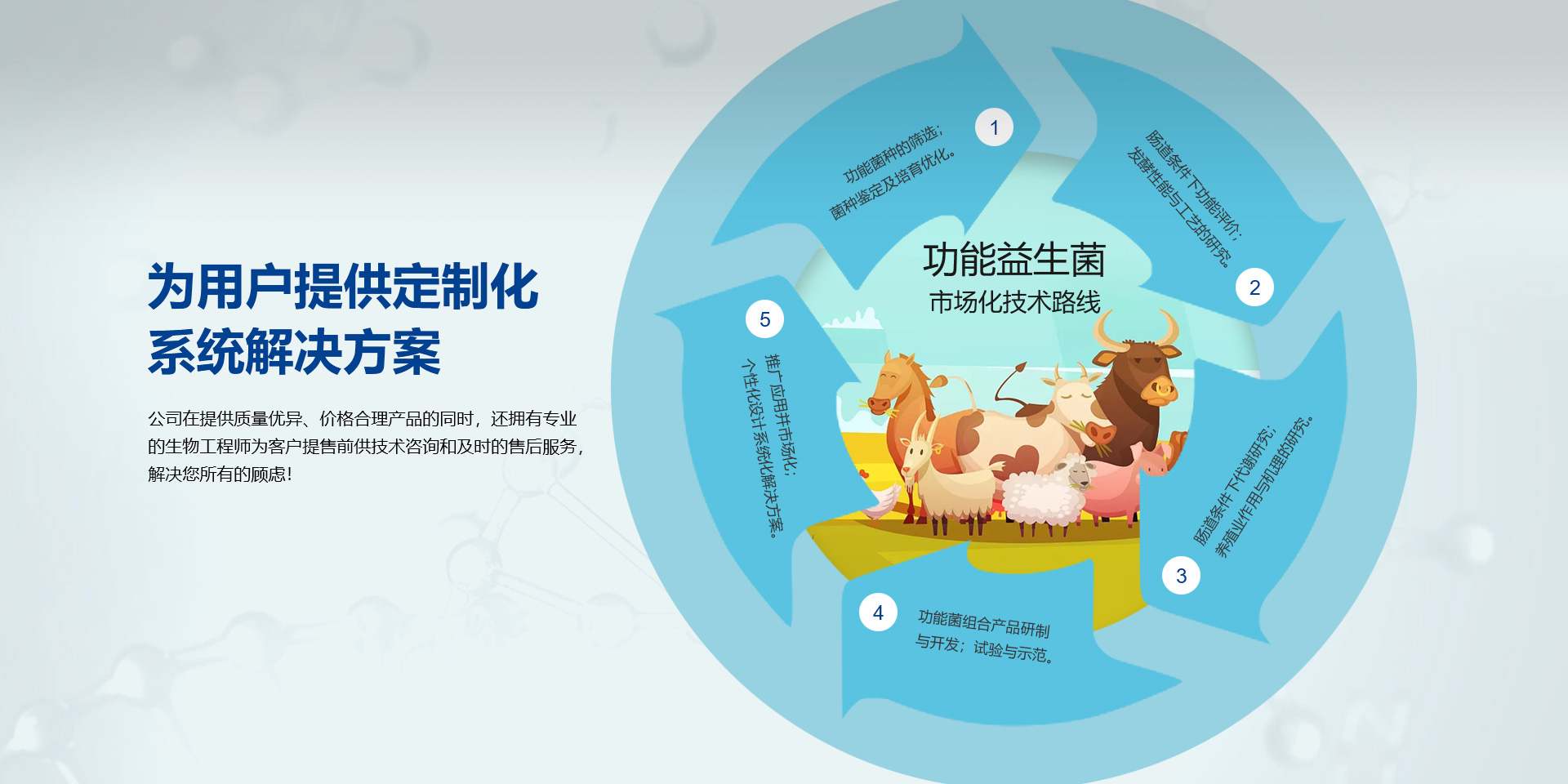 为用户提供定制化
系统解决方案

公司在提供质量优异、价格合理产品的同时，还拥有专业的生物工程师为客户提售前供技术咨询和及时的售后服务，解决您所有的顾虑！

功能益生菌
市场化技术路线

1
功能菌种的筛选；
菌种鉴定及培育优化。

2
肠道条件下功能评价；
发酵性能与工艺的研究。

3
肠道条件下代谢研究；
养殖业作用与机理的研究。

4
功能菌组合产品研制
与开发；试验与示范。

5
推广应用并市场化；
个性化设计系统化解决方案。